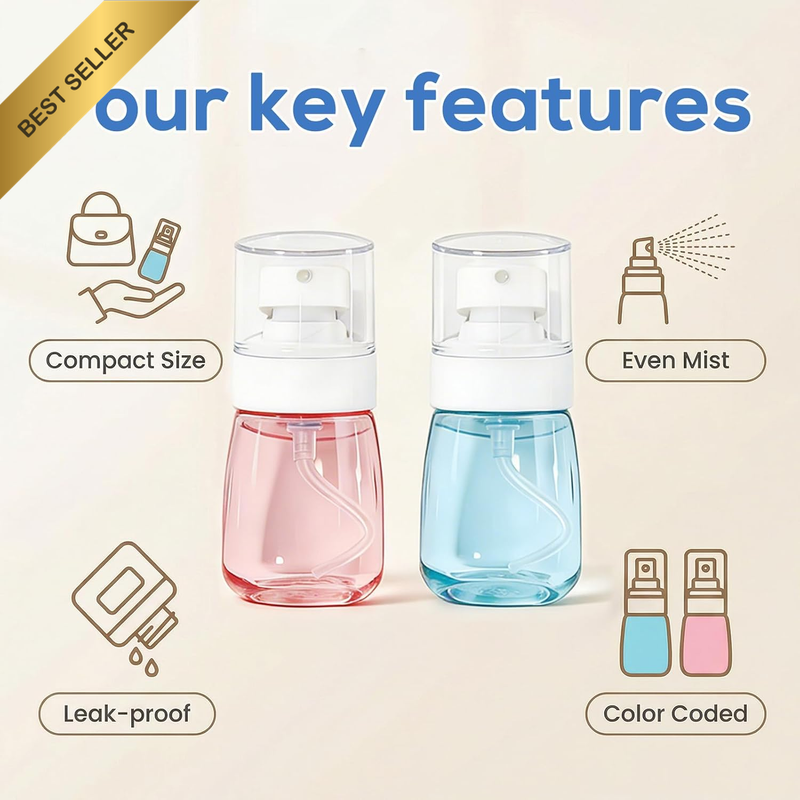 BEST SELLER

our key features

Compact Size

Even Mist

Leak-proof

Color Coded